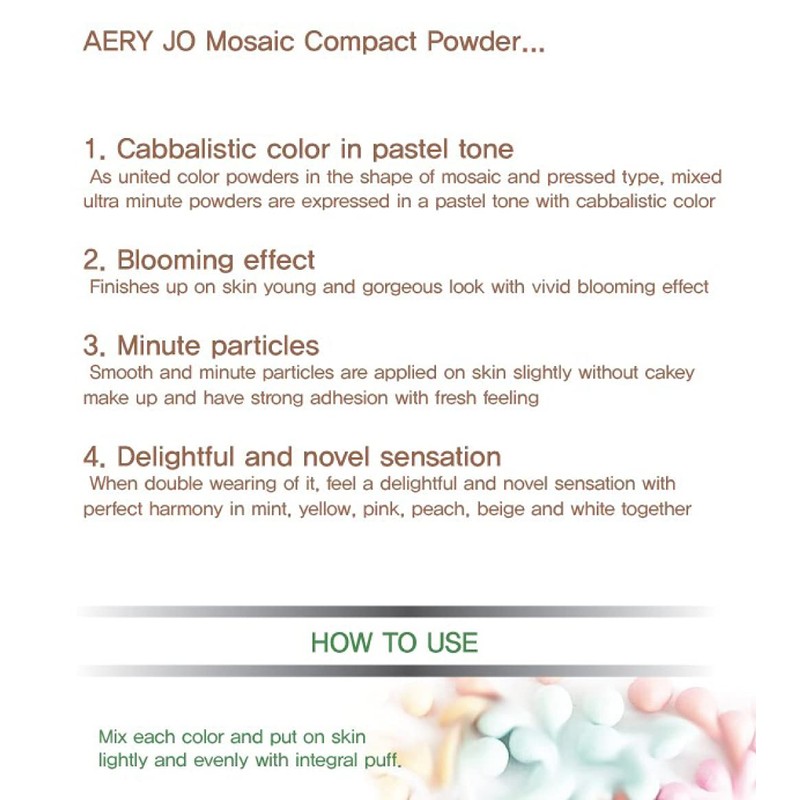 AERY JO Mosaic Compact Powder...

1. Cabbalistic color in pastel tone
As united color powders in the shape of mosaic and pressed type, mixed ultra minute powders are expressed in a pastel tone with cabbalistic color

2. Blooming effect
Finishes up on skin young and gorgeous look with vivid blooming effect

3. Minute particles
Smooth and minute particles are applied on skin slightly without cakey make up and have strong adhesion with fresh feeling

4. Delightful and novel sensation
When double wearing of it, feel a delightful and novel sensation with perfect harmony in mint, yellow, pink, peach, beige and white together

HOW TO USE

Mix each color and put on skin lightly and evenly with integral puff.